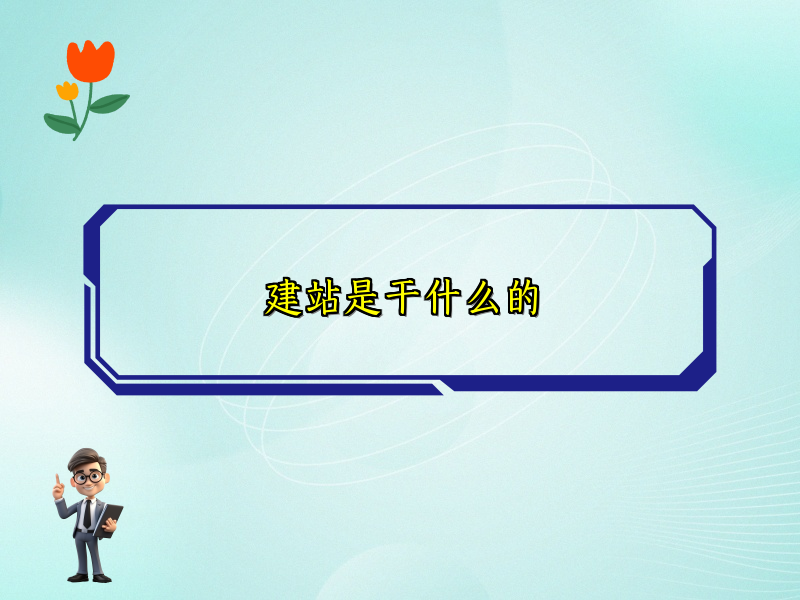 建站是干什么的